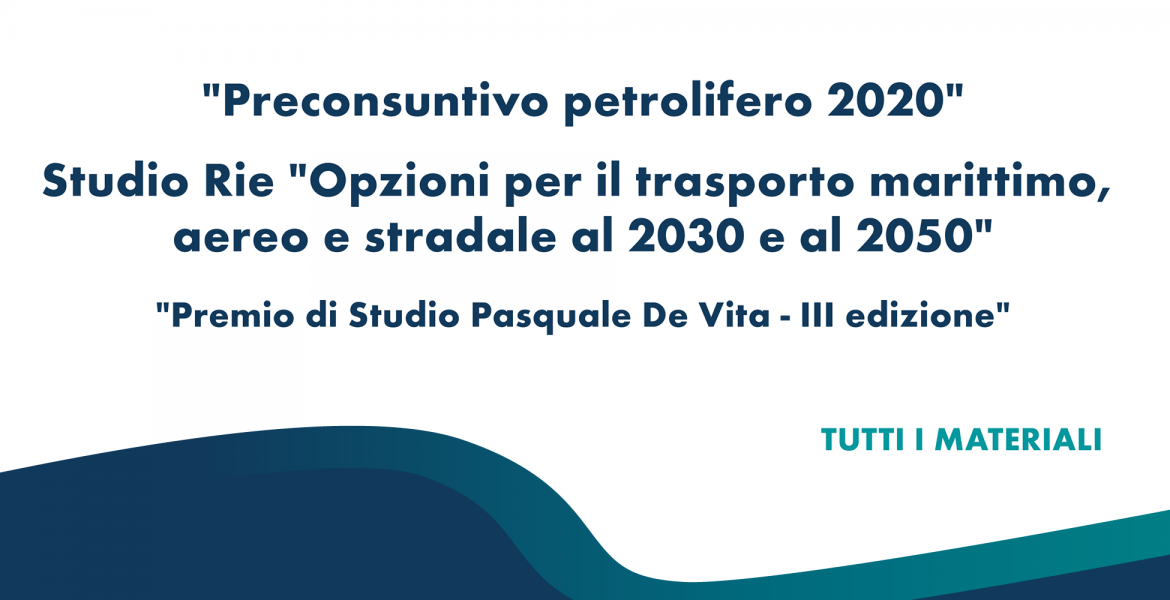 "Preconsuntivo petrolifero 2020"

Studio Rie "Opzioni per il trasporto marittimo, aereo e stradale al 2030 e al 2050"

"Premio di Studio Pasquale De Vita - III edizione"

TUTTI I MATERIALI